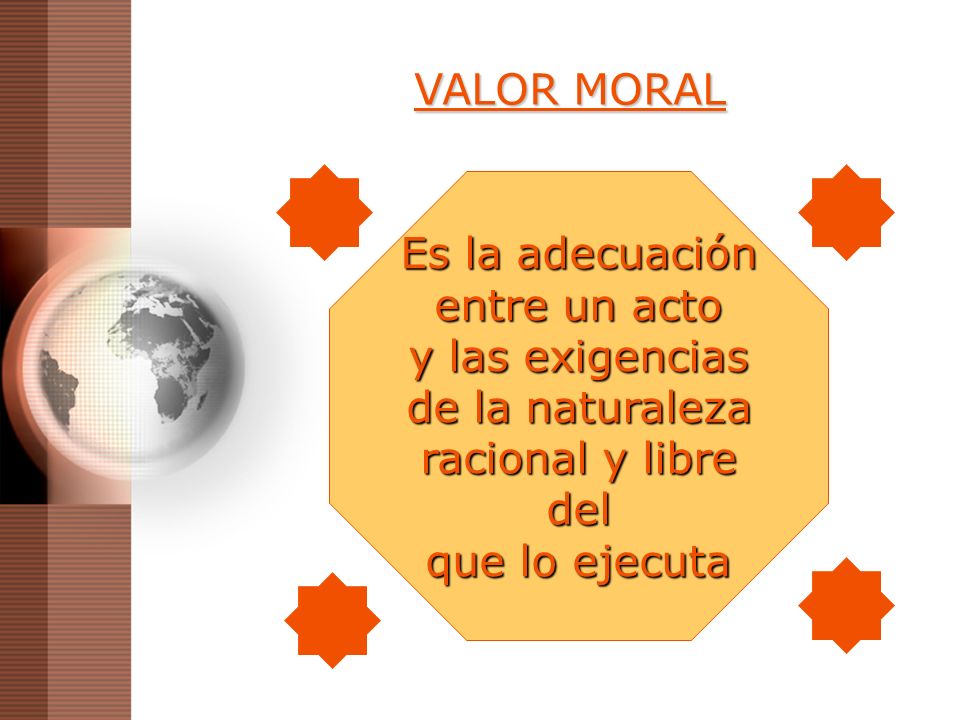 VALOR MORAL

Es la adecuación entre un acto y las exigencias de la naturaleza racional y libre del que lo ejecuta